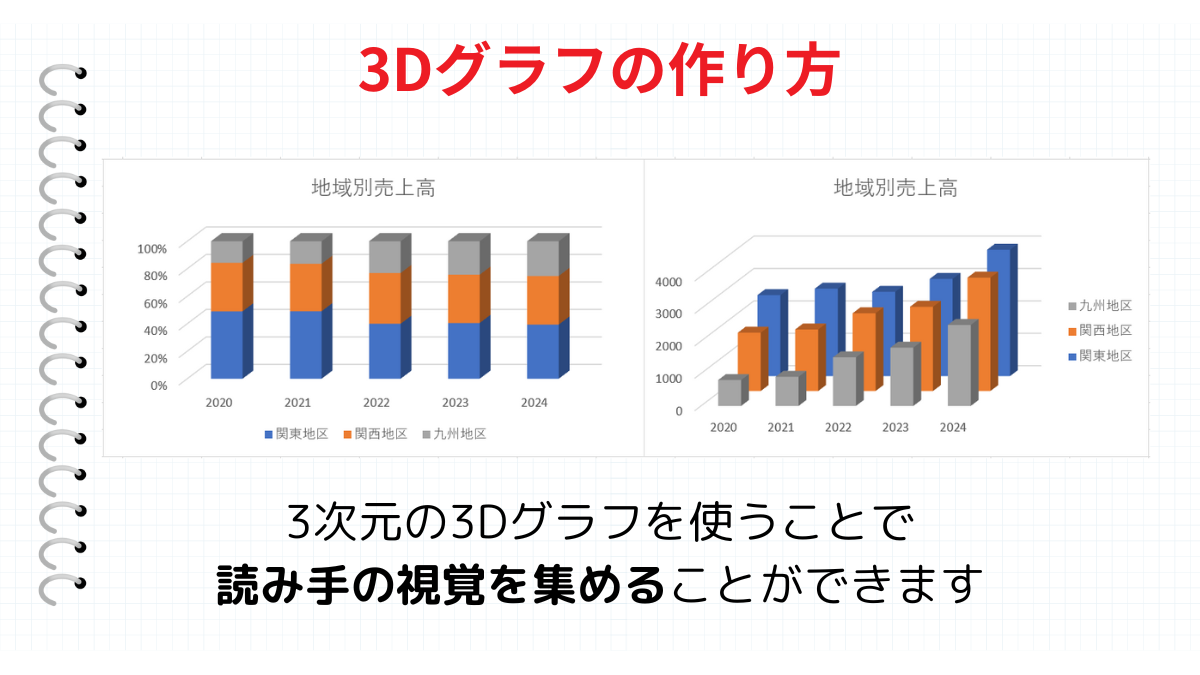 3Dグラフの作り方

地域別売上高

100%
80%
60%
40%
20%
0%

2020 2021 2022 2023 2024

関東地区 関西地区 九州地区

地域別売上高

4000
3000
2000
1000
0

2020 2021 2022 2023 2024

九州地区
関西地区
関東地区

3次元の3Dグラフを使うことで
読み手の視覚を集めることができます